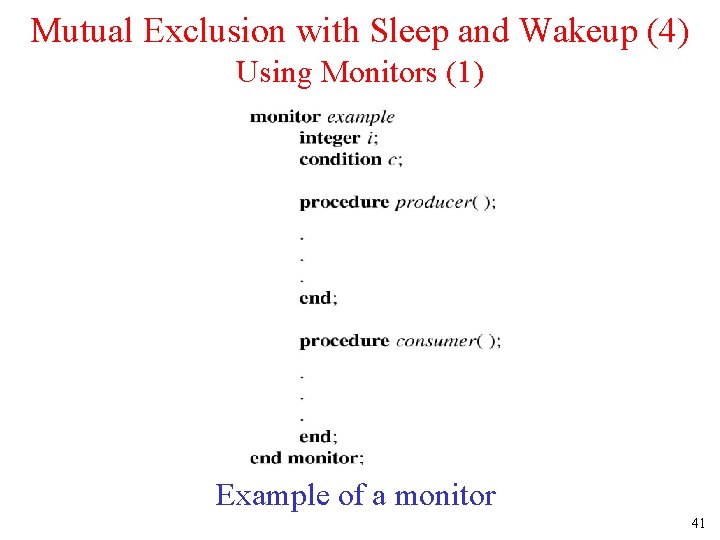 Mutual Exclusion with Sleep and Wakeup (4)
Using Monitors (1)

monitor example
integer i;
condition c;

procedure producer( );
.
.
.
end;

procedure consumer( );
.
.
.
end;
end monitor;

Example of a monitor

41